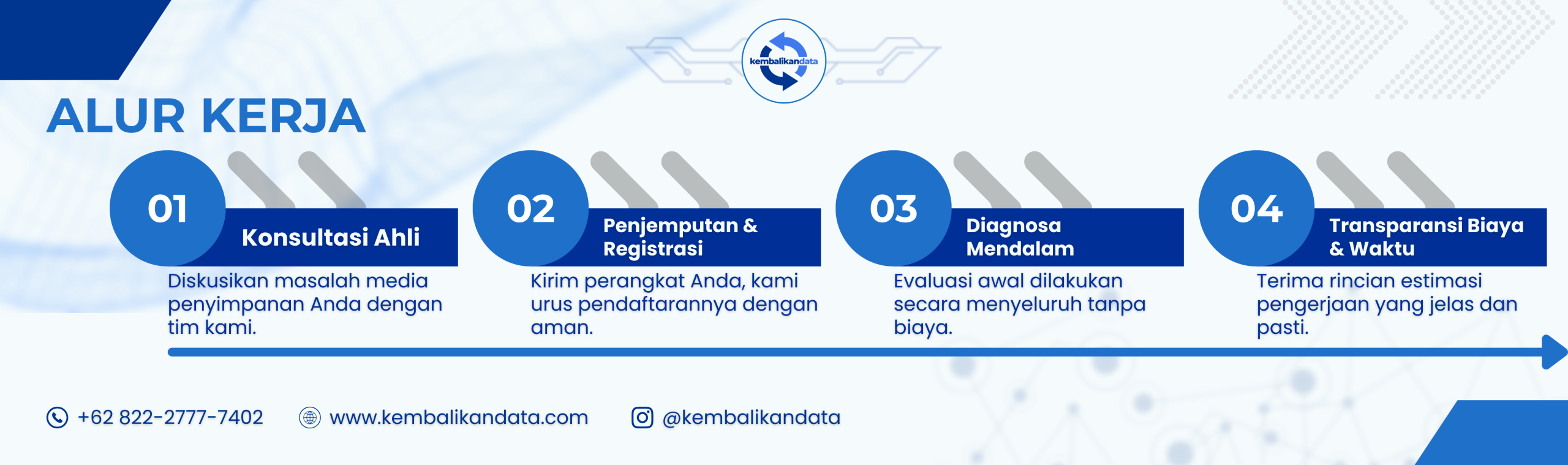 kembalikandata

ALUR KERJA

01
Konsultasi Ahli
Diskusikan masalah media penyimpanan Anda dengan tim kami.

02
Penjemputan & Registrasi
Kirim perangkat Anda, kami urus pendaftarannya dengan aman.

03
Diagnosa Mendalam
Evaluasi awal dilakukan secara menyeluruh tanpa biaya.

04
Transparansi Biaya & Waktu
Terima rincian estimasi pengerjaan yang jelas dan pasti.

+62 822-2777-7402
www.kembalikandata.com
@kembalikandata